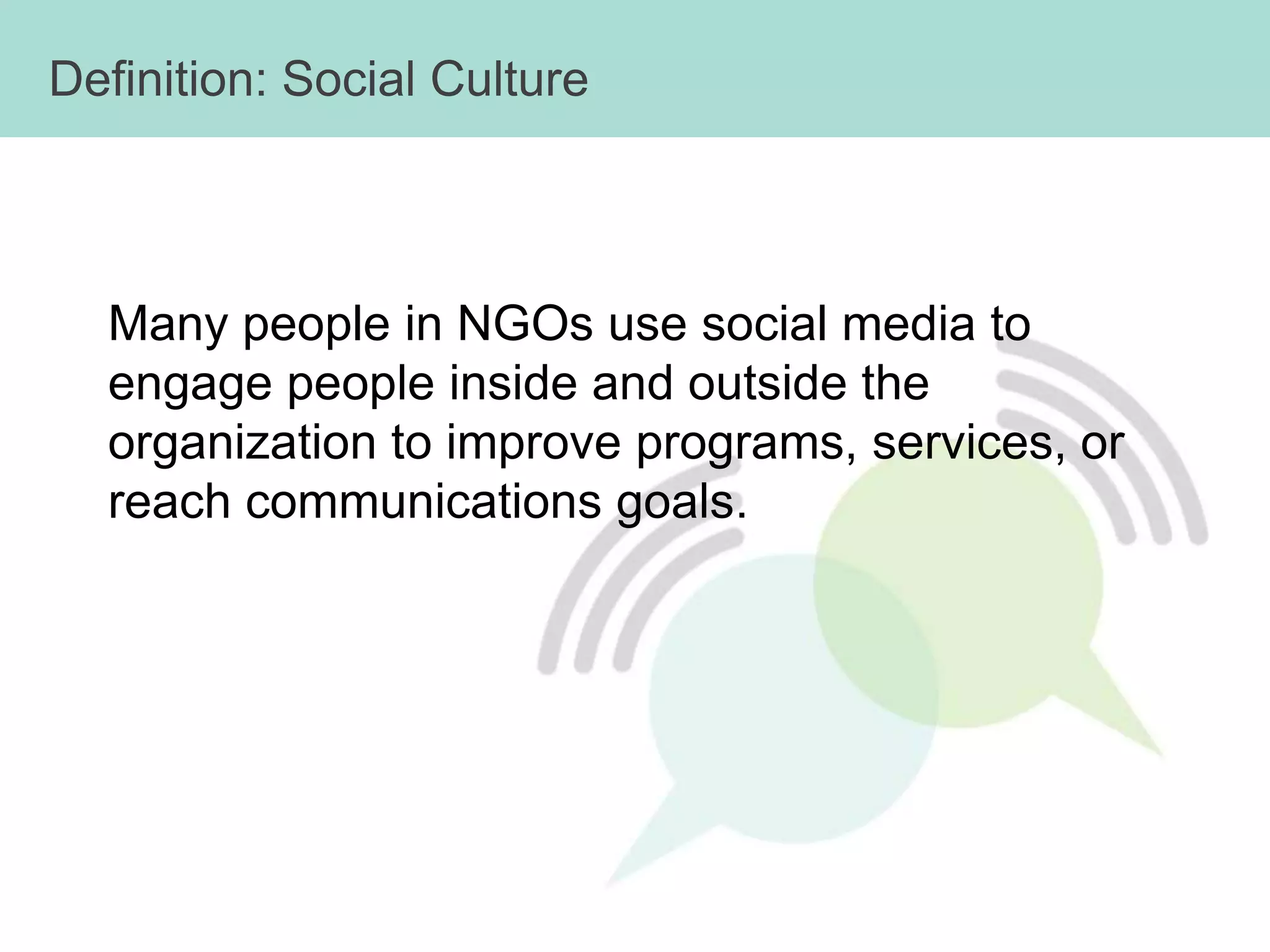 Definition: Social Culture

Many people in NGOs use social media to engage people inside and outside the organization to improve programs, services, or reach communications goals.